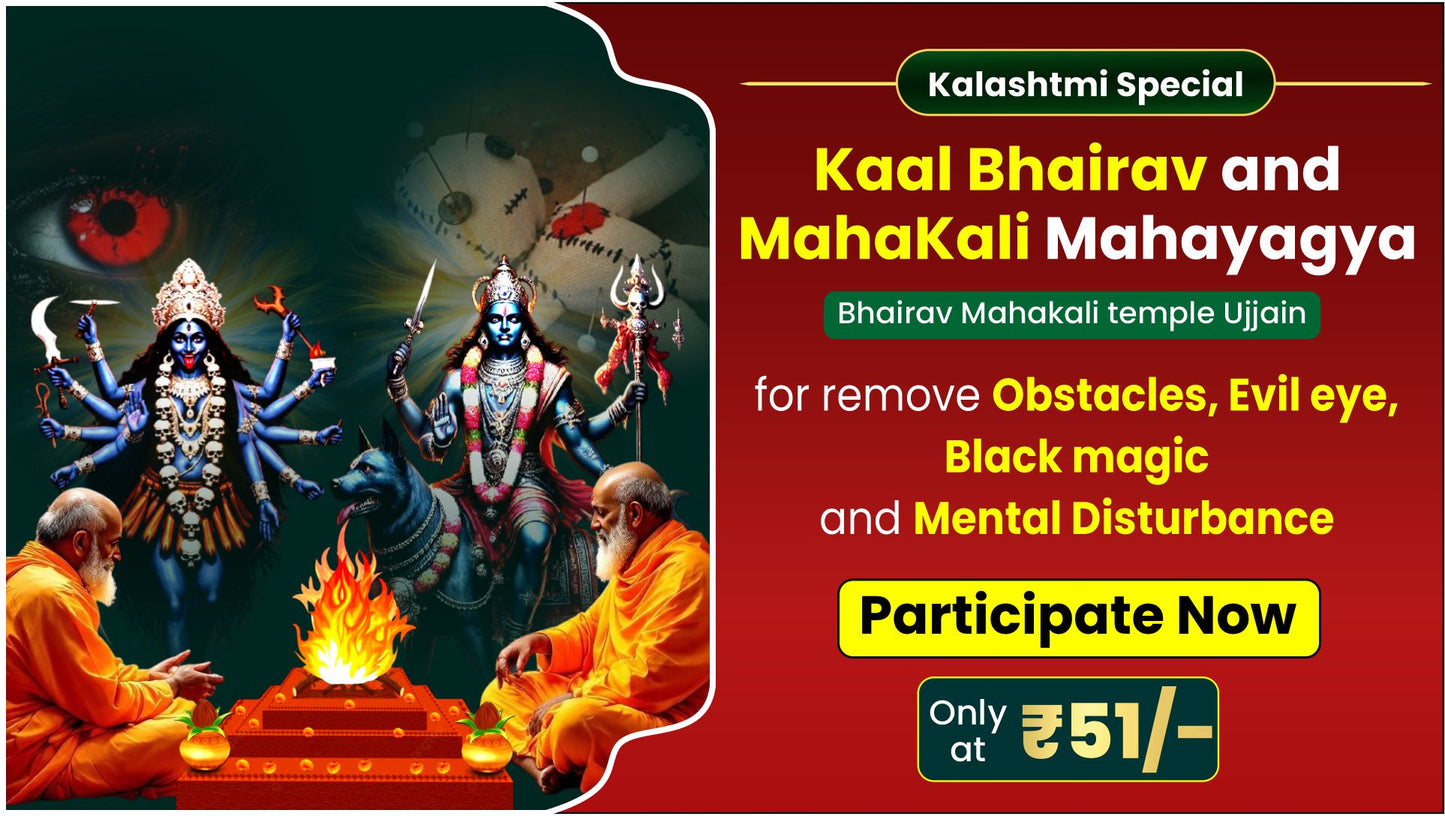 Kalashtmi Special

Kaal Bhairav and MahaKali Mahayagya

Bhairav Mahakali temple Ujjain

for remove Obstacles, Evil eye, Black magic and Mental Disturbance

Participate Now

Only at ₹51/-